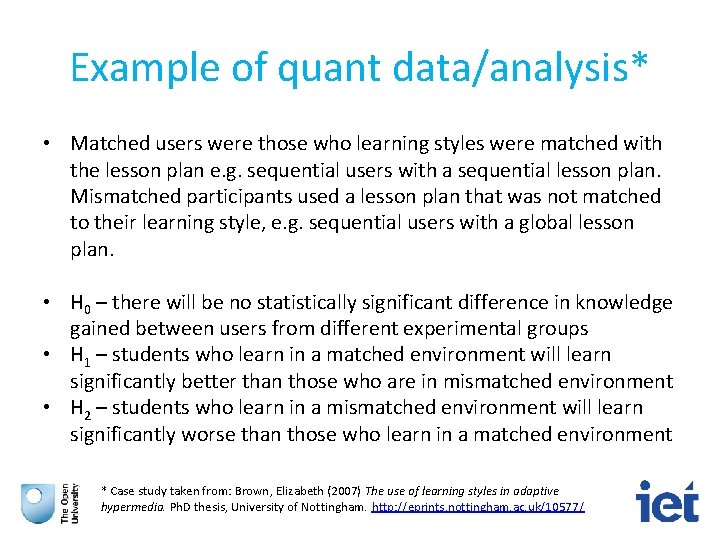 Example of quant data/analysis*

• Matched users were those who learning styles were matched with the lesson plan e.g. sequential users with a sequential lesson plan. Mismatched participants used a lesson plan that was not matched to their learning style, e.g. sequential users with a global lesson plan.

• $H_0$ – there will be no statistically significant difference in knowledge gained between users from different experimental groups
• $H_1$ – students who learn in a matched environment will learn significantly better than those who are in mismatched environment
• $H_2$ – students who learn in a mismatched environment will learn significantly worse than those who learn in a matched environment

The Open University

* Case study taken from: Brown, Elizabeth (2007) The use of learning styles in adaptive hypermedia. PhD thesis, University of Nottingham. http://eprints.nottingham.ac.uk/10577/

iet